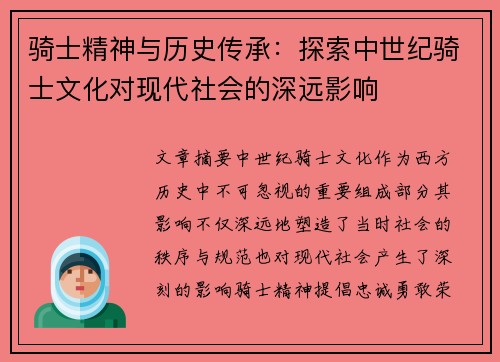 骑士精神与历史传承：探索中世纪骑士文化对现代社会的深远影响

文章摘要中世纪骑士文化作为西方历史中不可忽视的重要组成部分其影响不仅深远地塑造了当时社会的秩序与规范也对现代社会产生了深刻的影响骑士精神提倡忠诚勇敢荣